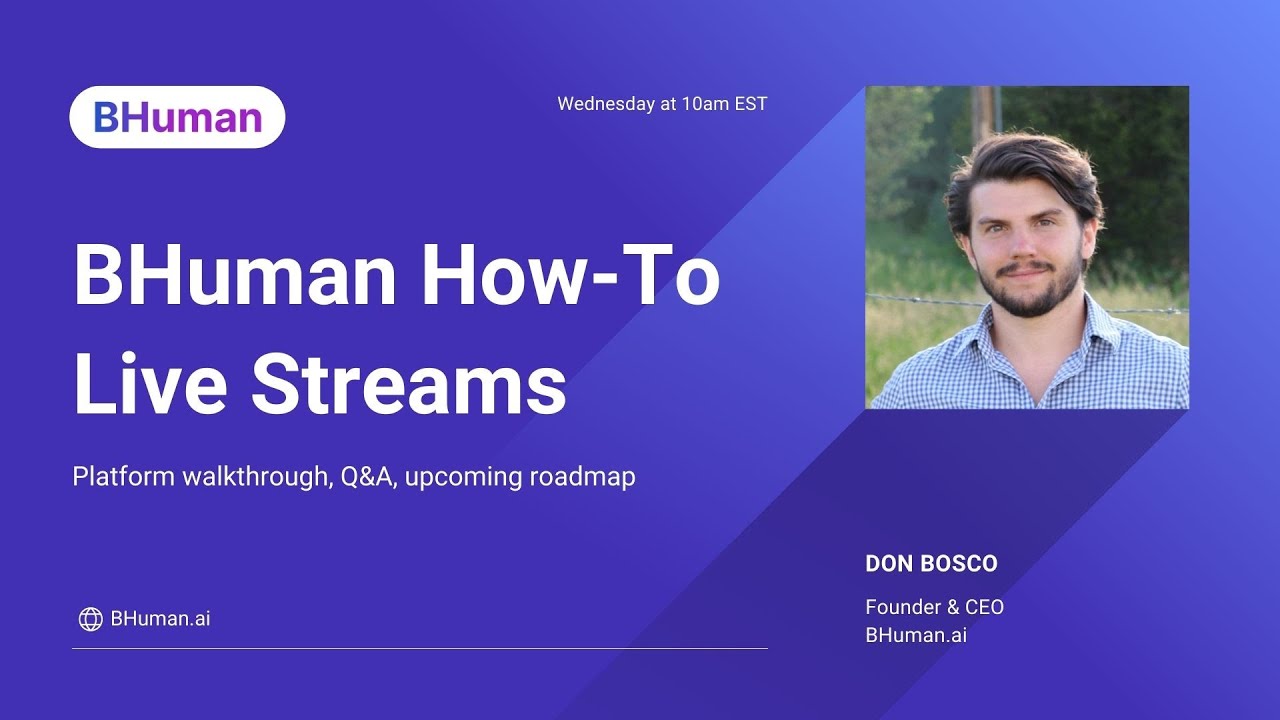 BHuman

Wednesday at 10am EST

BHuman How-To Live Streams

Platform walkthrough, Q&A, upcoming roadmap

BHuman.ai

DON BOSCO

Founder & CEO
BHuman.ai